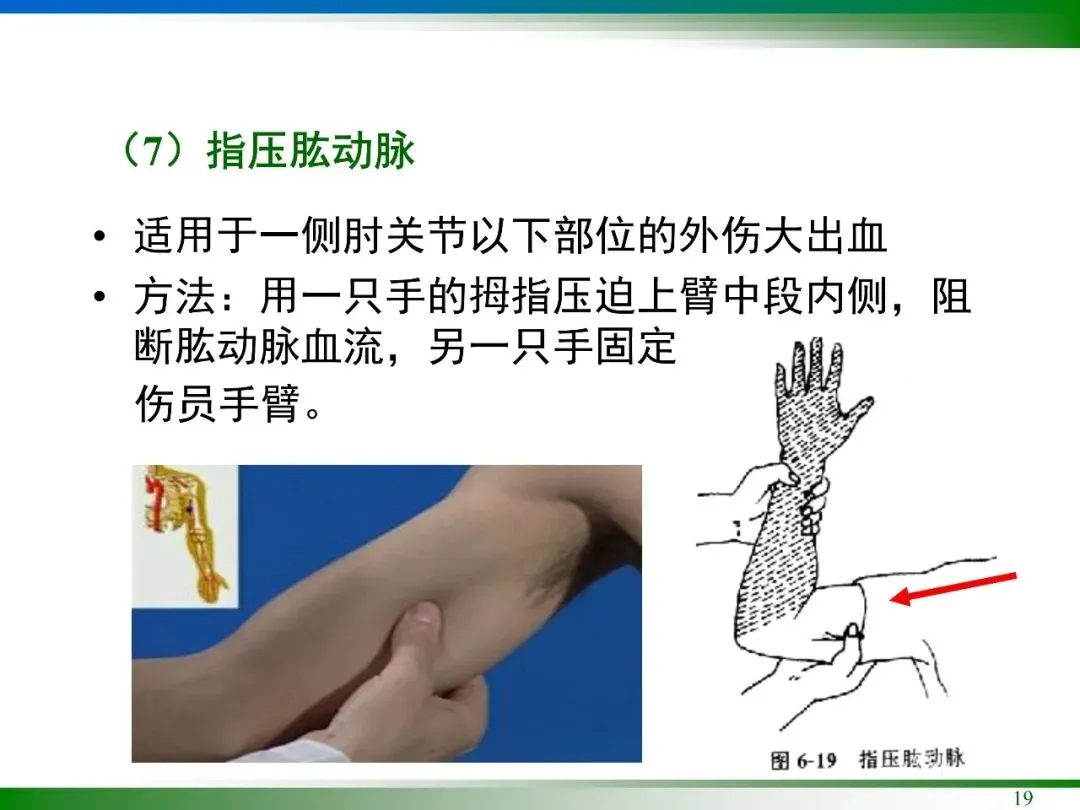 （7）指压肱动脉

• 适用于一侧肘关节以下部位的外伤大出血

• 方法：用一只手的拇指压迫上臂中段内侧，阻断肱动脉血流，另一只手固定伤员手臂。

图 6-19 指压肱动脉

19